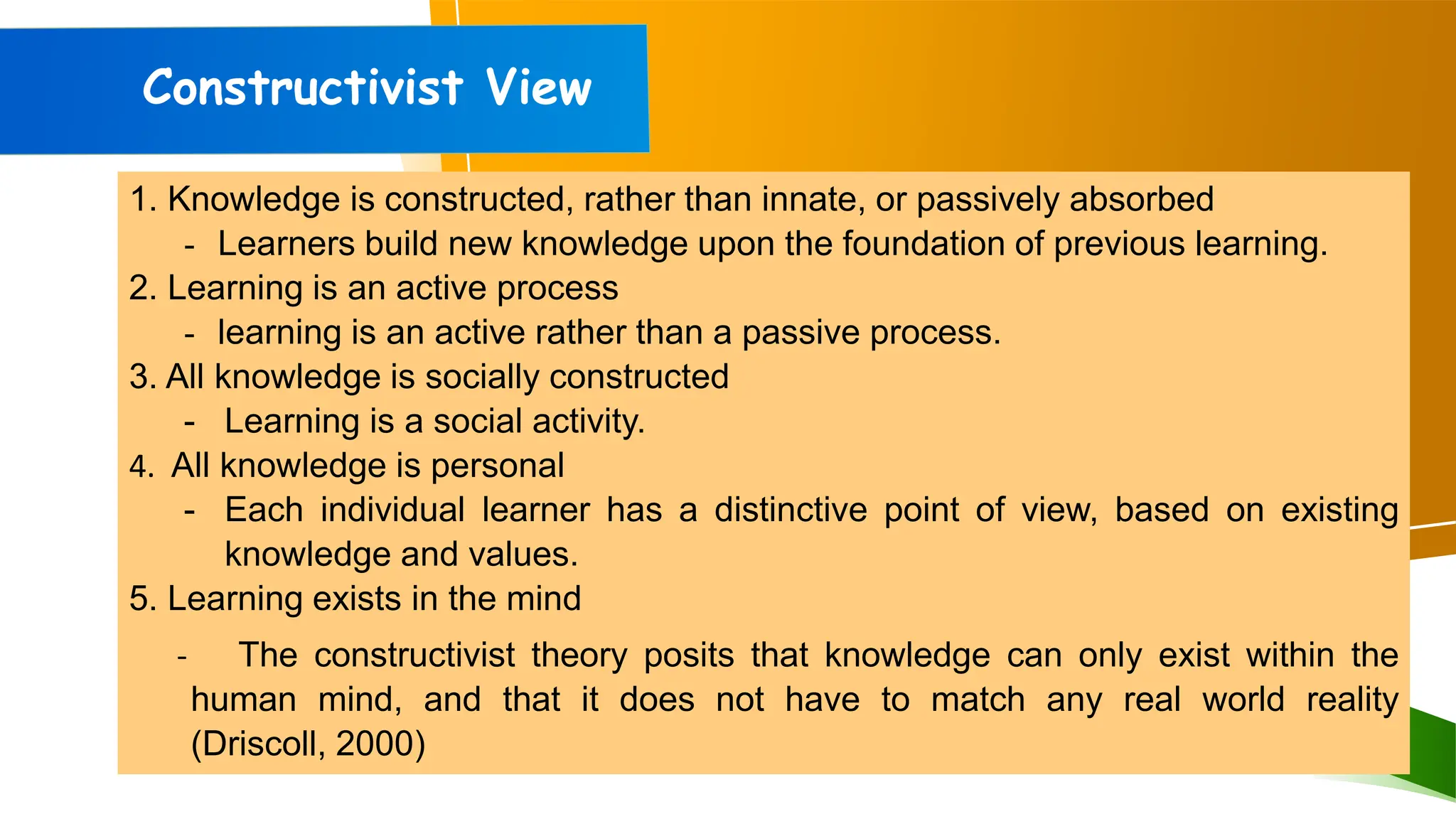 Constructivist View

1. Knowledge is constructed, rather than innate, or passively absorbed
- Learners build new knowledge upon the foundation of previous learning.
2. Learning is an active process
- learning is an active rather than a passive process.
3. All knowledge is socially constructed
- Learning is a social activity.
4. All knowledge is personal
- Each individual learner has a distinctive point of view, based on existing knowledge and values.
5. Learning exists in the mind
- The constructivist theory posits that knowledge can only exist within the human mind, and that it does not have to match any real world reality (Driscoll, 2000)